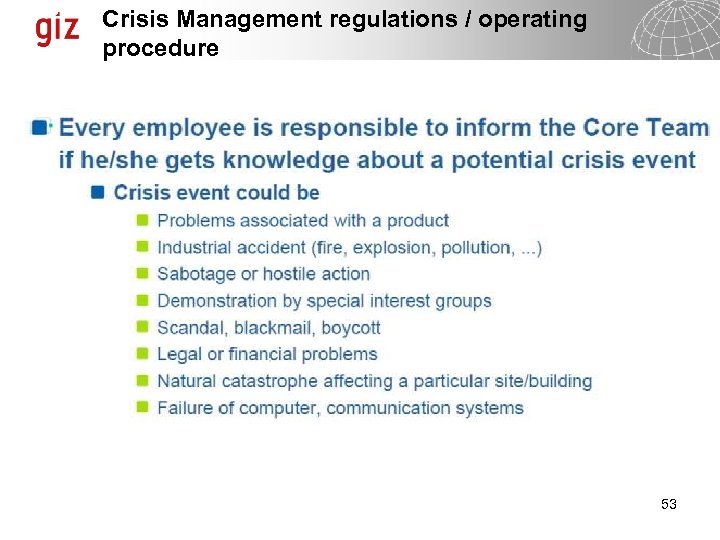 giz

Crisis Management regulations / operating procedure

Every employee is responsible to inform the Core Team if he/she gets knowledge about a potential crisis event

Crisis event could be

Problems associated with a product

Industrial accident (fire, explosion, pollution, ...)

Sabotage or hostile action

Demonstration by special interest groups

Scandal, blackmail, boycott

Legal or financial problems

Natural catastrophe affecting a particular site/building

Failure of computer, communication systems

53